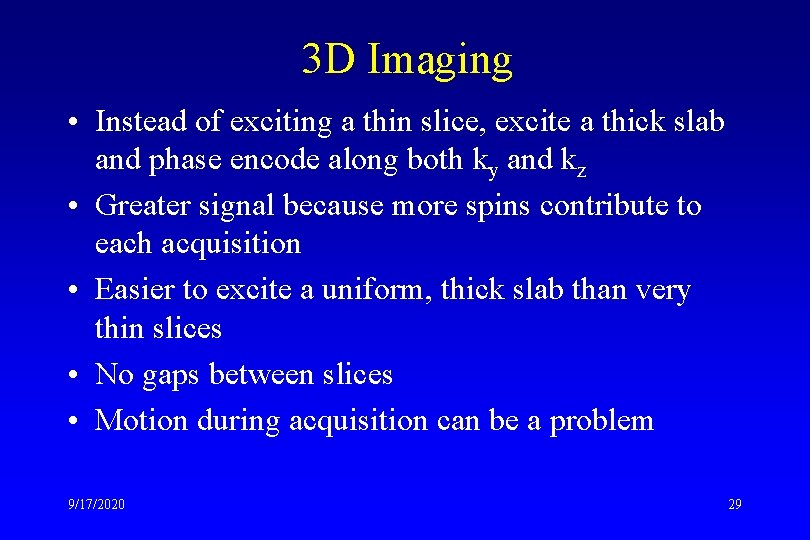 3D Imaging

• Instead of exciting a thin slice, excite a thick slab and phase encode along both $k_y$ and $k_z$

• Greater signal because more spins contribute to each acquisition

• Easier to excite a uniform, thick slab than very thin slices

• No gaps between slices

• Motion during acquisition can be a problem

9/17/2020

29